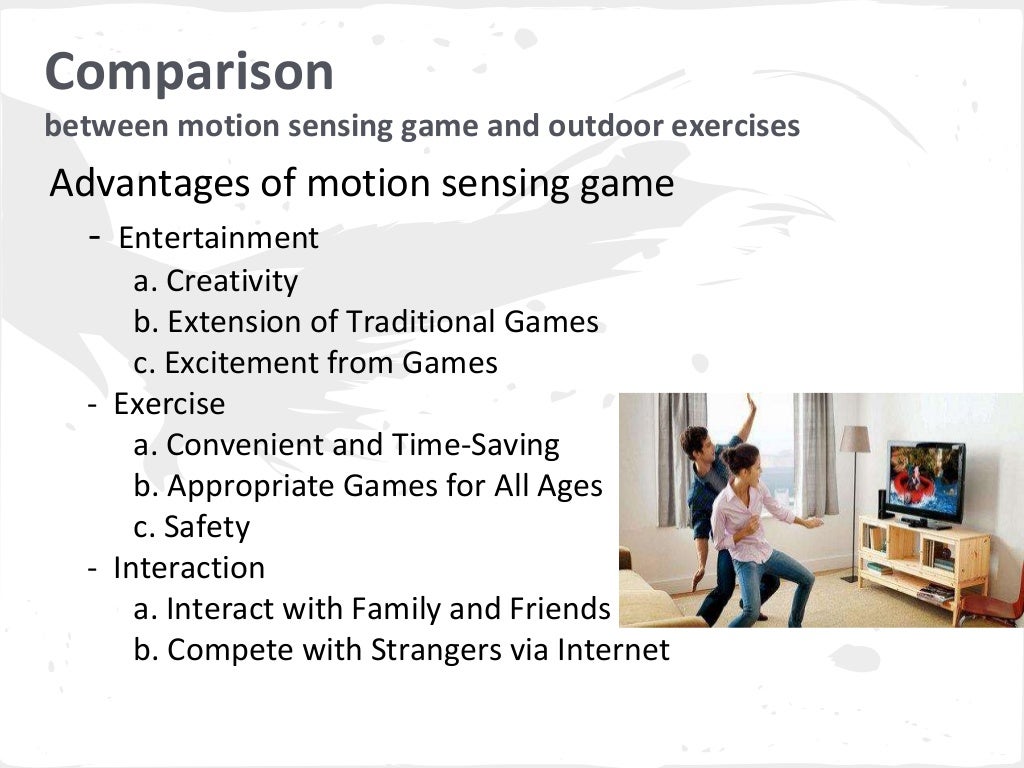 Comparison
between motion sensing game and outdoor exercises

Advantages of motion sensing game
- Entertainment
a. Creativity
b. Extension of Traditional Games
c. Excitement from Games
- Exercise
a. Convenient and Time-Saving
b. Appropriate Games for All Ages
c. Safety
- Interaction
a. Interact with Family and Friends
b. Compete with Strangers via Internet